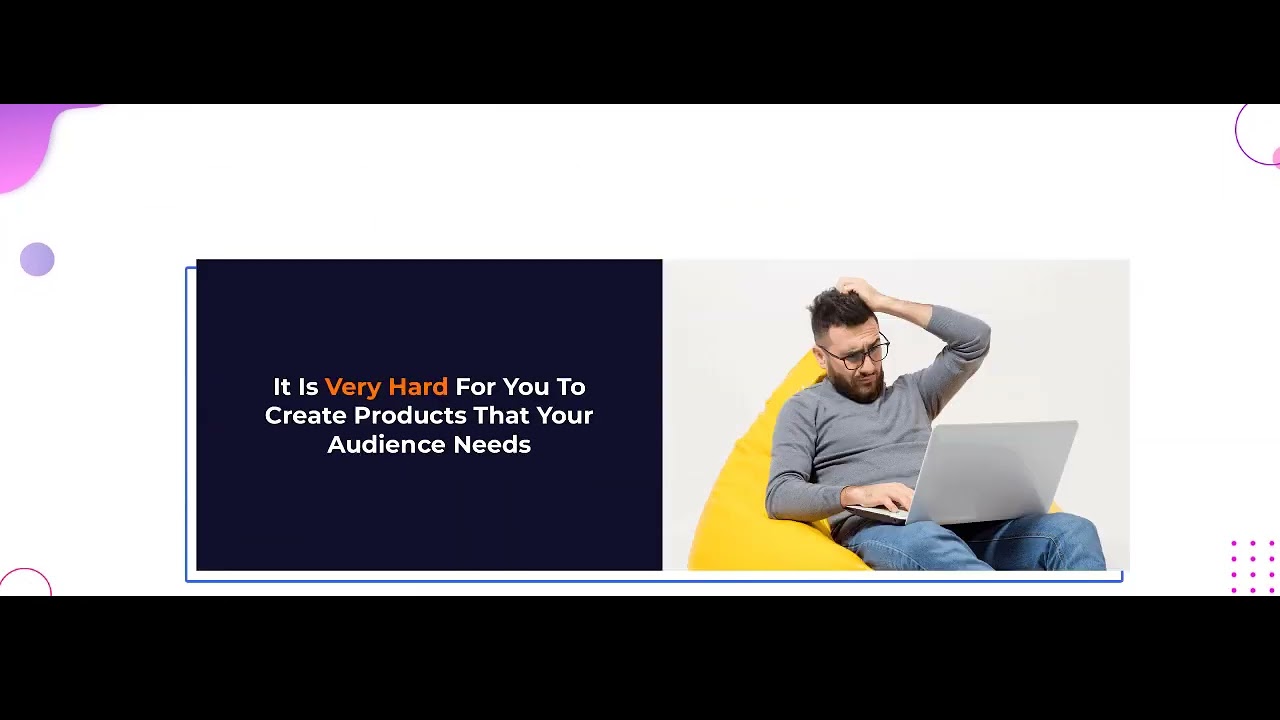 It Is Very Hard For You To Create Products That Your Audience Needs